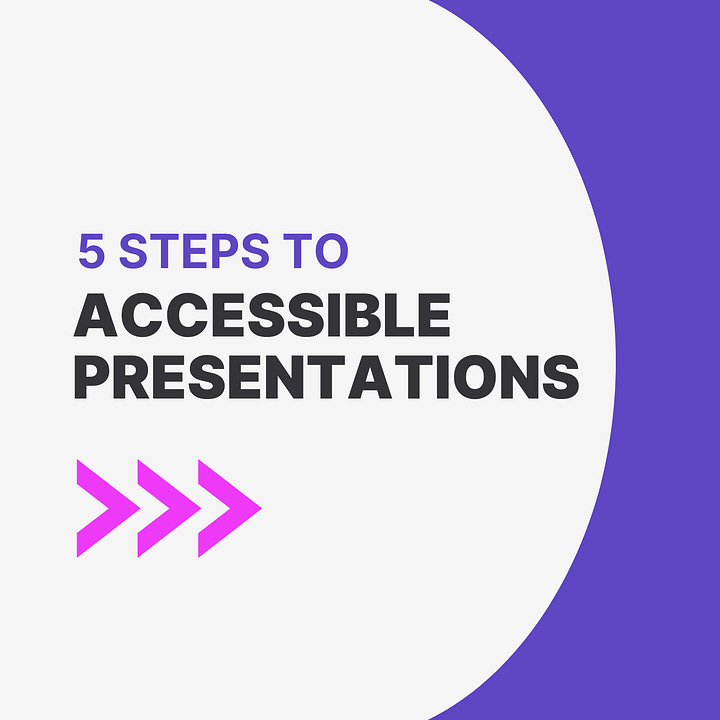 5 STEPS TO
ACCESSIBLE PRESENTATIONS